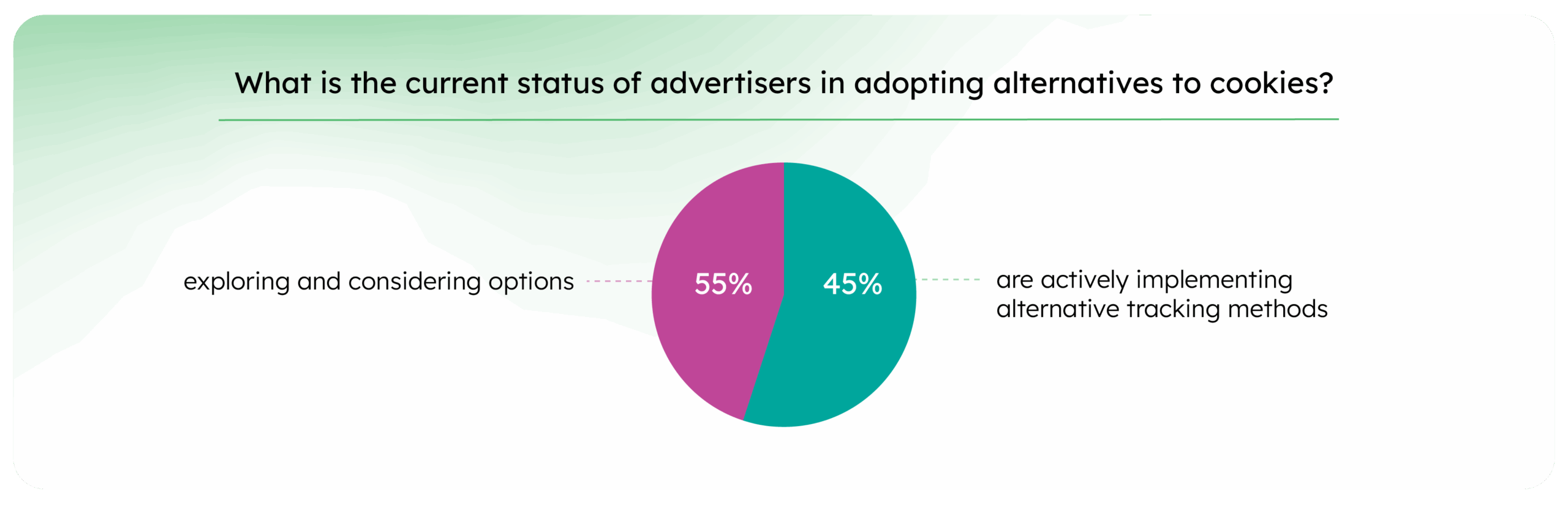 What is the current status of advertisers in adopting alternatives to cookies?

exploring and considering options

55%

45%

are actively implementing alternative tracking methods